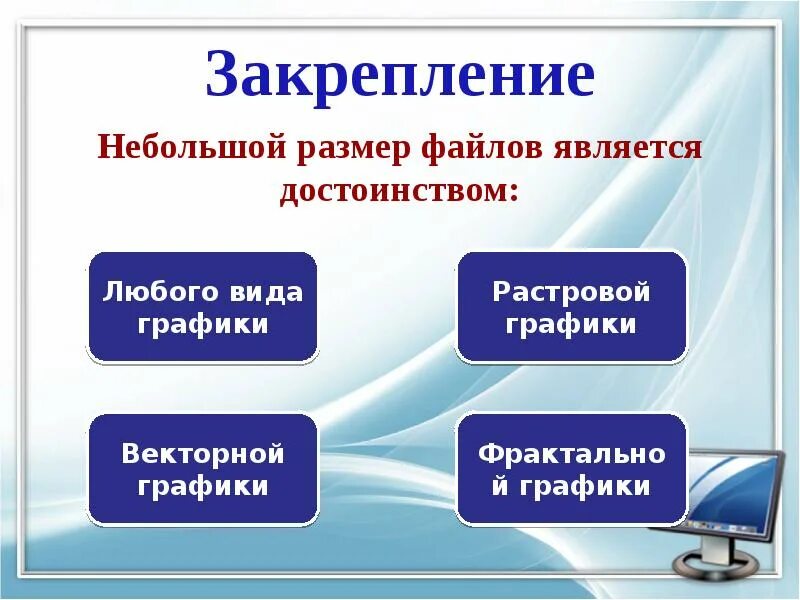 Закрепление

Небольшой размер файлов является достоинством:

Любого вида графики

Растровой графики

Векторной графики

Фрактально й графики